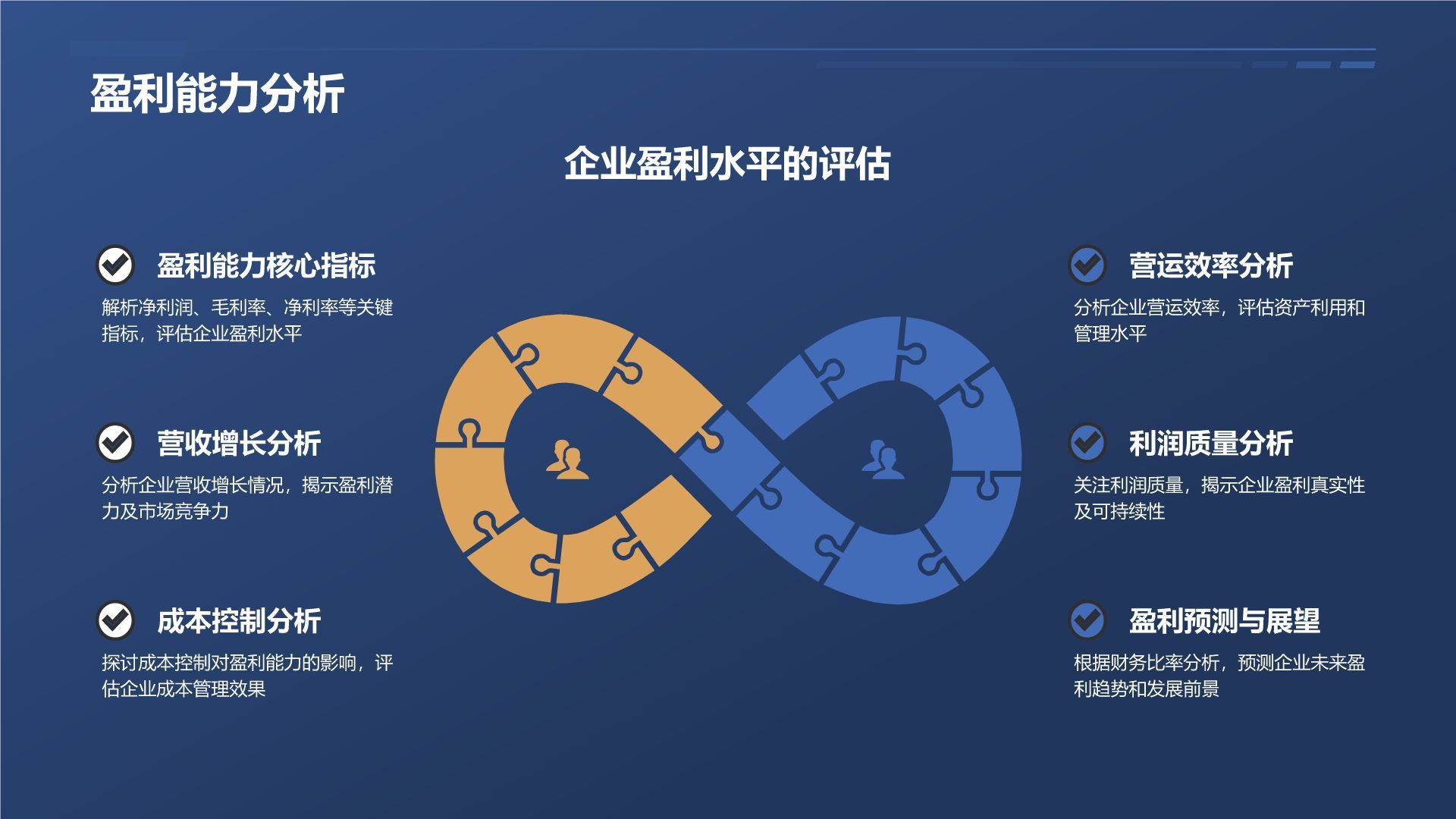 盈利能力分析

企业盈利水平的评估

盈利能力核心指标

解析净利润、毛利率、净利率等关键指标，评估企业盈利水平

营收增长分析

分析企业营收增长情况，揭示盈利潜力及市场竞争力

成本控制分析

探讨成本控制对盈利能力的影响，评估企业成本管理效果

营运效率分析

分析企业营运效率，评估资产利用和管理水平

利润质量分析

关注利润质量，揭示企业盈利真实性及可持续性

盈利预测与展望

根据财务比率分析，预测企业未来盈利趋势和发展前景